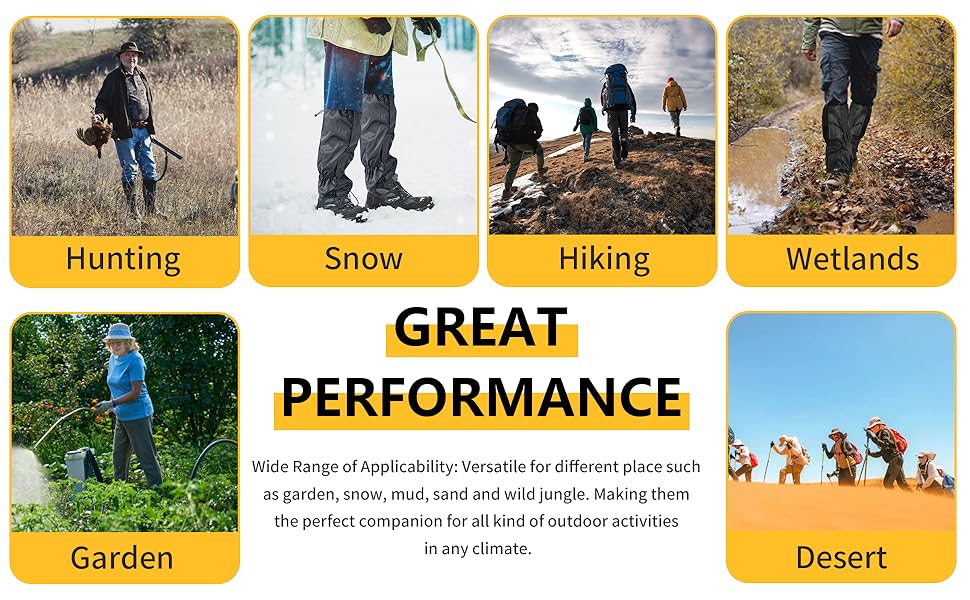 Hunting

Snow

Hiking

Wetlands

Garden

GREAT PERFORMANCE

Wide Range of Applicability: Versatile for different place such as garden, snow, mud, sand and wild jungle. Making them the perfect companion for all kind of outdoor activities in any climate.

Desert